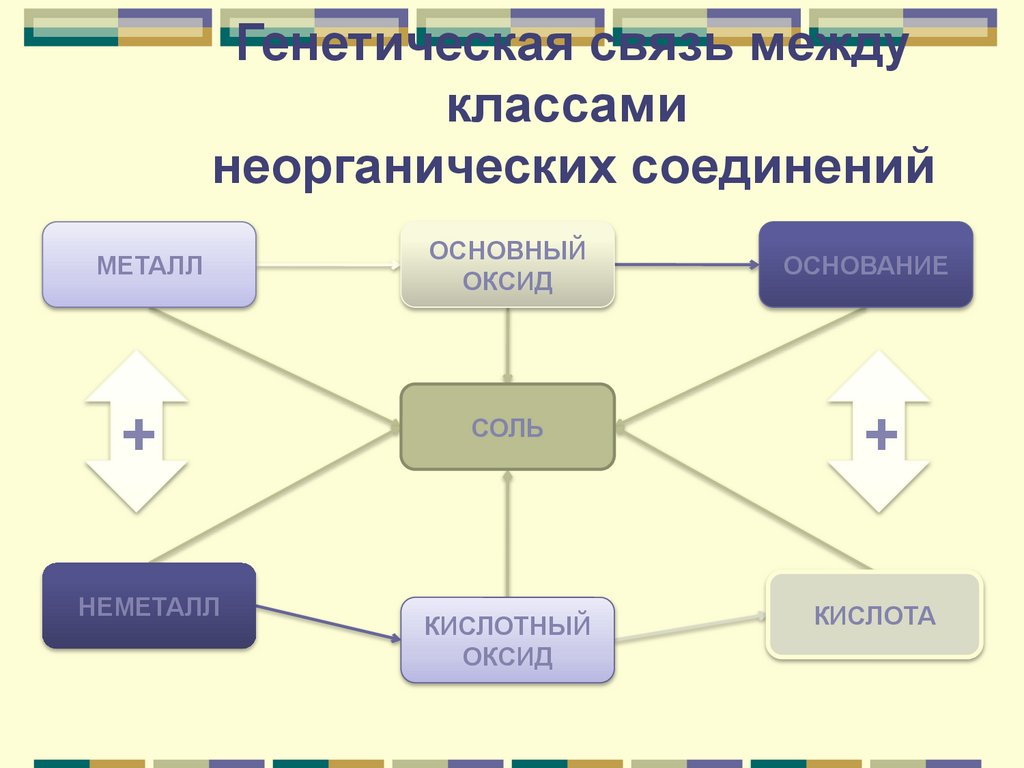 Генетическая связь между классами неорганических соединений

МЕТАЛЛ

ОСНОВНЫЙ ОКСИД

ОСНОВАНИЕ

+

СОЛЬ

+

НЕМЕТАЛЛ

КИСЛОТНЫЙ ОКСИД

КИСЛОТА